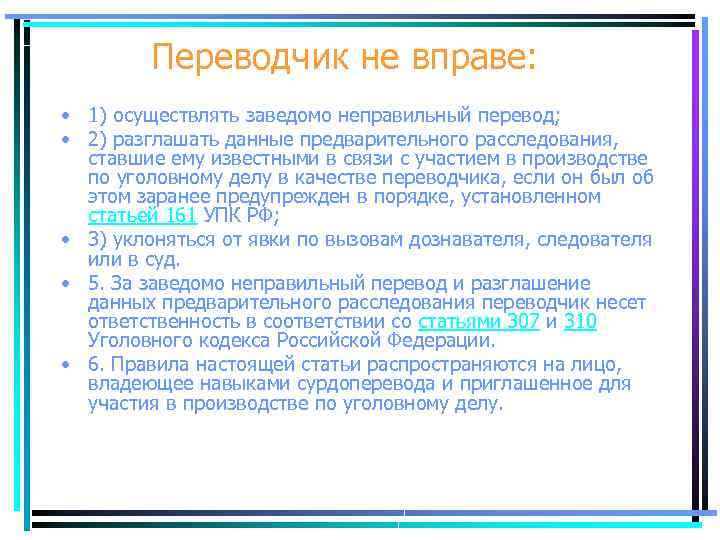 Переводчик не вправе:

• 1) осуществлять заведомо неправильный перевод;
• 2) разглашать данные предварительного расследования, ставшие ему известными в связи с участием в производстве по уголовному делу в качестве переводчика, если он был об этом заранее предупрежден в порядке, установленном статьей 161 УПК РФ;
• 3) уклоняться от явки по вызовам дознавателя, следователя или в суд.
• 5. За заведомо неправильный перевод и разглашение данных предварительного расследования переводчик несет ответственность в соответствии со статьями 307 и 310 Уголовного кодекса Российской Федерации.
• 6. Правила настоящей статьи распространяются на лицо, владеющее навыками сурдоперевода и приглашенное для участия в производстве по уголовному делу.